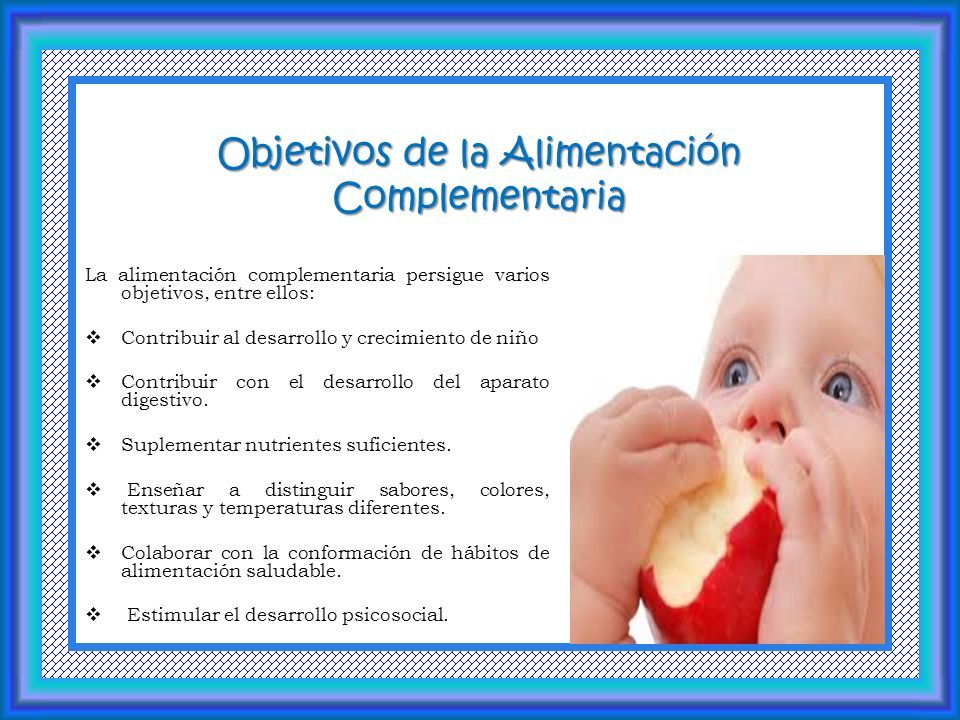 Objetivos de la Alimentación Complementaria

La alimentación complementaria persigue varios objetivos, entre ellos:

❖ Contribuir al desarrollo y crecimiento de niño

❖ Contribuir con el desarrollo del aparato digestivo.

❖ Suplementar nutrientes suficientes.

❖ Enseñar a distinguir sabores, colores, texturas y temperaturas diferentes.

❖ Colaborar con la conformación de hábitos de alimentación saludable.

❖ Estimular el desarrollo psicosocial.